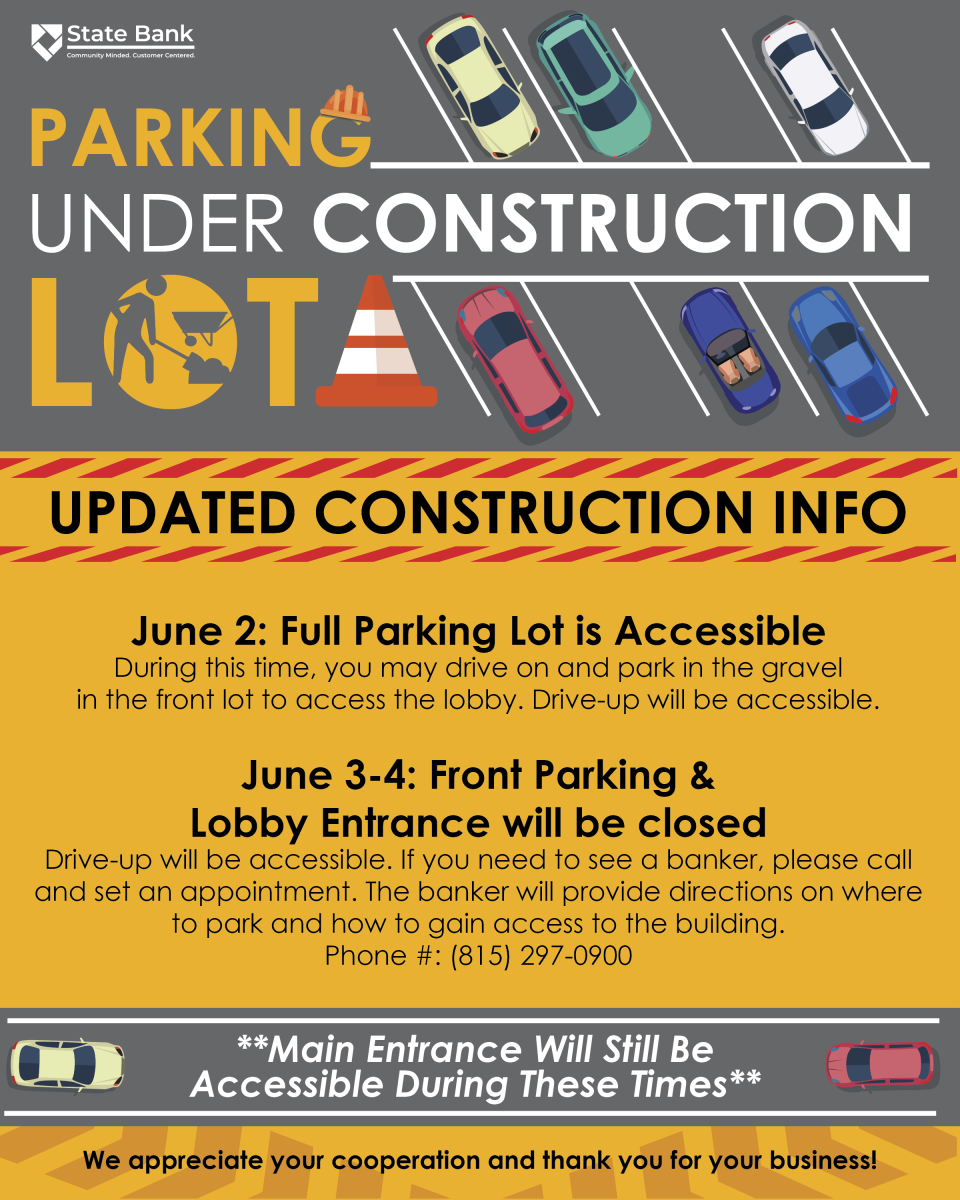 State Bank
Community Minded. Customer Centered.

PARKING
UNDER CONSTRUCTION
LOT

UPDATED CONSTRUCTION INFO

June 2: Full Parking Lot is Accessible
During this time, you may drive on and park in the gravel in the front lot to access the lobby. Drive-up will be accessible.

June 3-4: Front Parking & Lobby Entrance will be closed
Drive-up will be accessible. If you need to see a banker, please call and set an appointment. The banker will provide directions on where to park and how to gain access to the building.
Phone #: (815) 297-0900

**Main Entrance Will Still Be Accessible During These Times**

We appreciate your cooperation and thank you for your business!